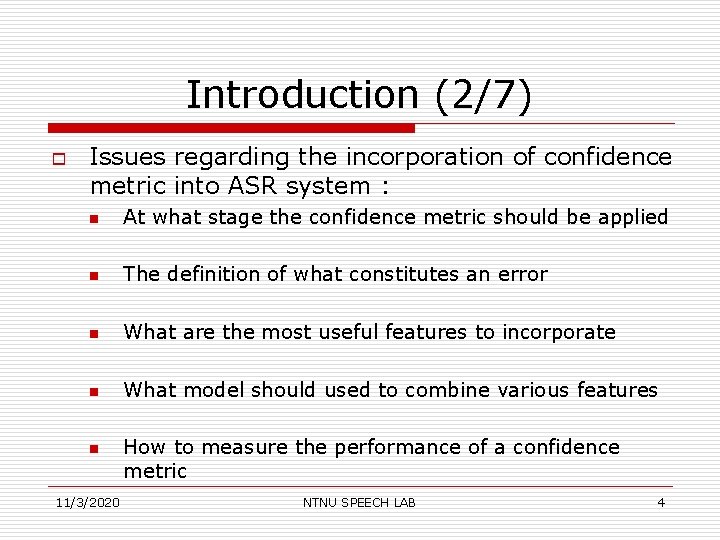 Introduction (2/7)

Issues regarding the incorporation of confidence metric into ASR system :

At what stage the confidence metric should be applied

The definition of what constitutes an error

What are the most useful features to incorporate

What model should used to combine various features

How to measure the performance of a confidence metric

11/3/2020

NTNU SPEECH LAB

4